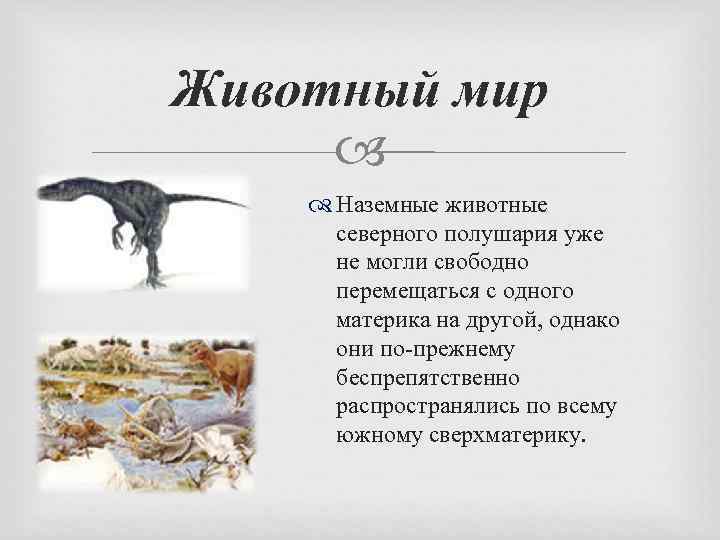 Животный мир

Наземные животные северного полушария уже не могли свободно перемещаться с одного материка на другой, однако они по-прежнему беспрепятственно распространялись по всему южному сверхматерику.